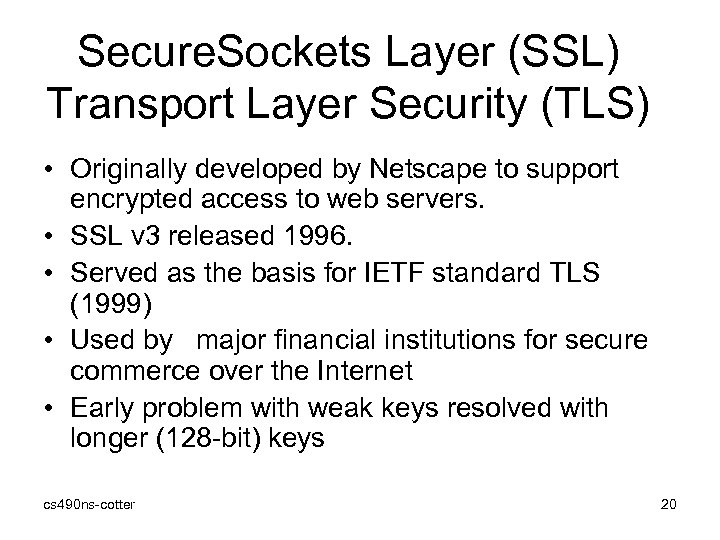 SecureSockets Layer (SSL)
Transport Layer Security (TLS)

• Originally developed by Netscape to support encrypted access to web servers.
• SSL v3 released 1996.
• Served as the basis for IETF standard TLS (1999)
• Used by major financial institutions for secure commerce over the Internet
• Early problem with weak keys resolved with longer (128-bit) keys

cs490ns-cotter

20